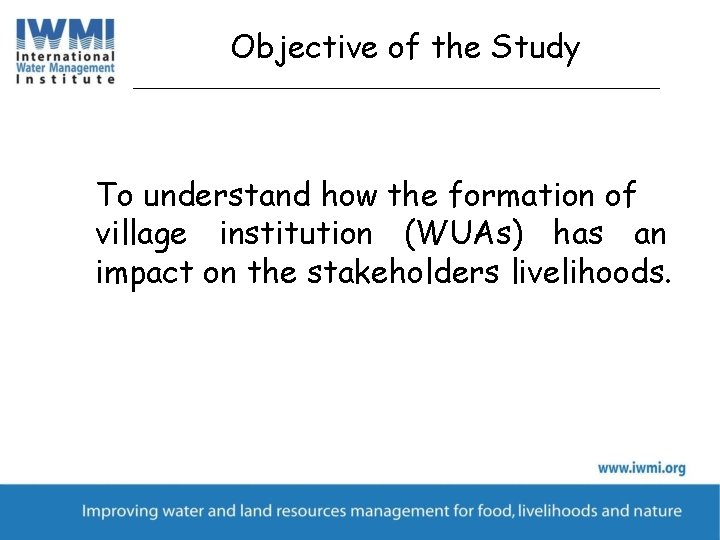 IWMI
International
Water Management
Institute

Objective of the Study

To understand how the formation of village institution (WUAs) has an impact on the stakeholders livelihoods.

www.iwmi.org

Improving water and land resources management for food, livelihoods and nature